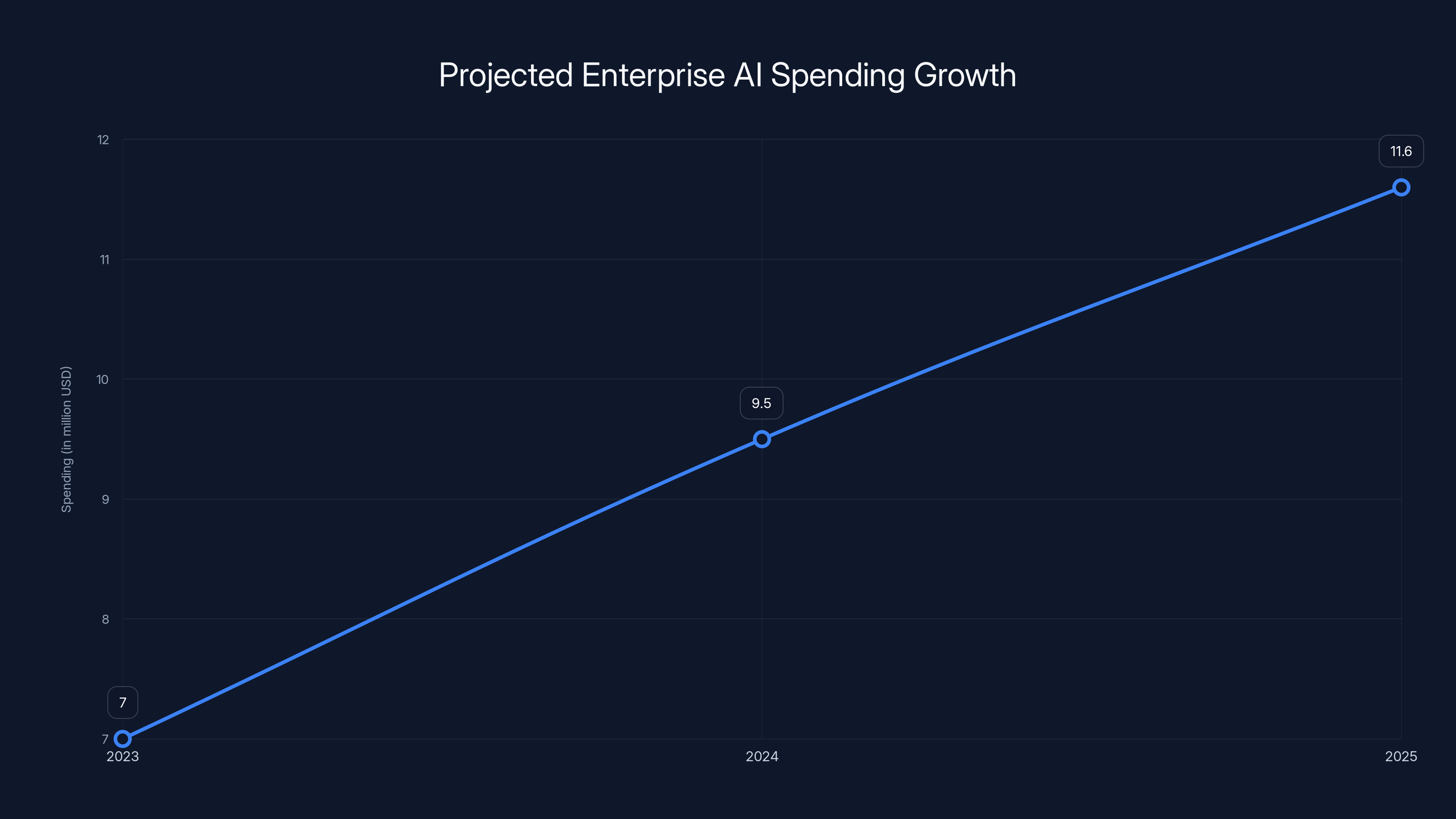 Projected Enterprise AI Spending Growth

Spending (in million USD)

12
11
10
9
8
7

11.6
9.5
7

2023
2024
2025